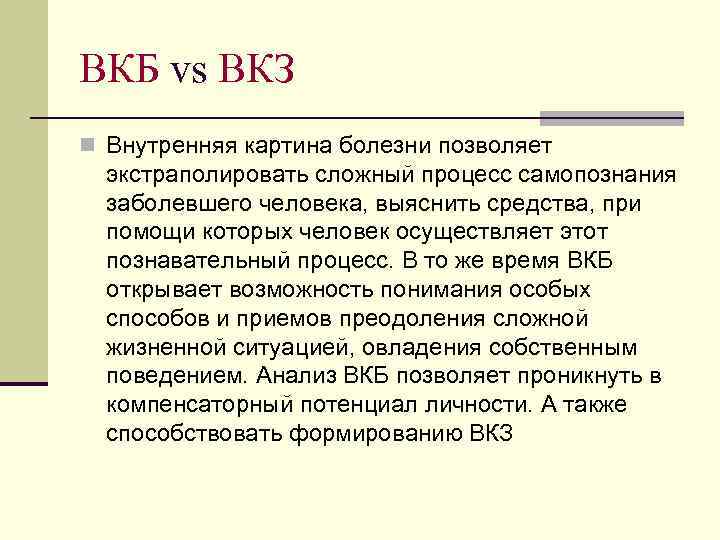 ВКБ vs ВКЗ

Внутренняя картина болезни позволяет экстраполировать сложный процесс самопознания заболевшего человека, выяснить средства, при помощи которых человек осуществляет этот познавательный процесс. В то же время ВКБ открывает возможность понимания особых способов и приемов преодоления сложной жизненной ситуацией, овладения собственным поведением. Анализ ВКБ позволяет проникнуть в компенсаторный потенциал личности. А также способствовать формированию ВКЗ